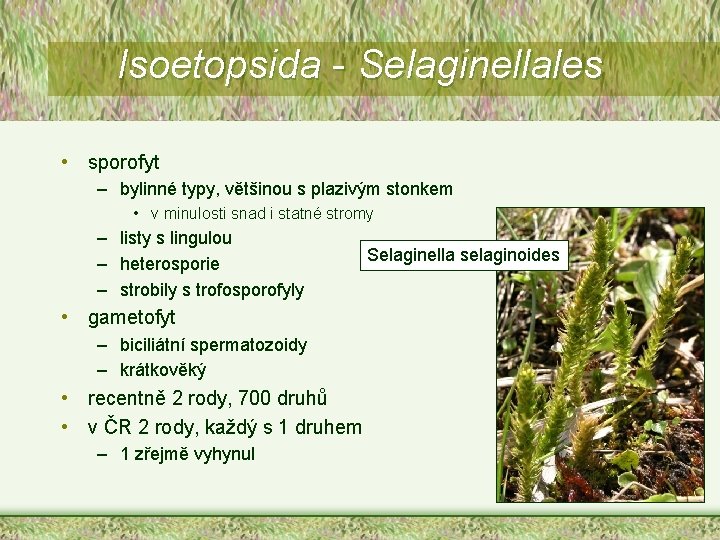 Isoetopsida - Selaginellales

• sporofyt
– bylinné typy, většinou s plazivým stonkem
• v minulosti snad i statné stromy
– listy s lingulou
– heterosporie
– strobily s trofosporofyly
• gametofyt
– biciliátní spermatozoidy
– krátkověký
• recentně 2 rody, 700 druhů
• v ČR 2 rody, každý s 1 druhem
– 1 zřejmě vyhynul

Selaginella selaginoides